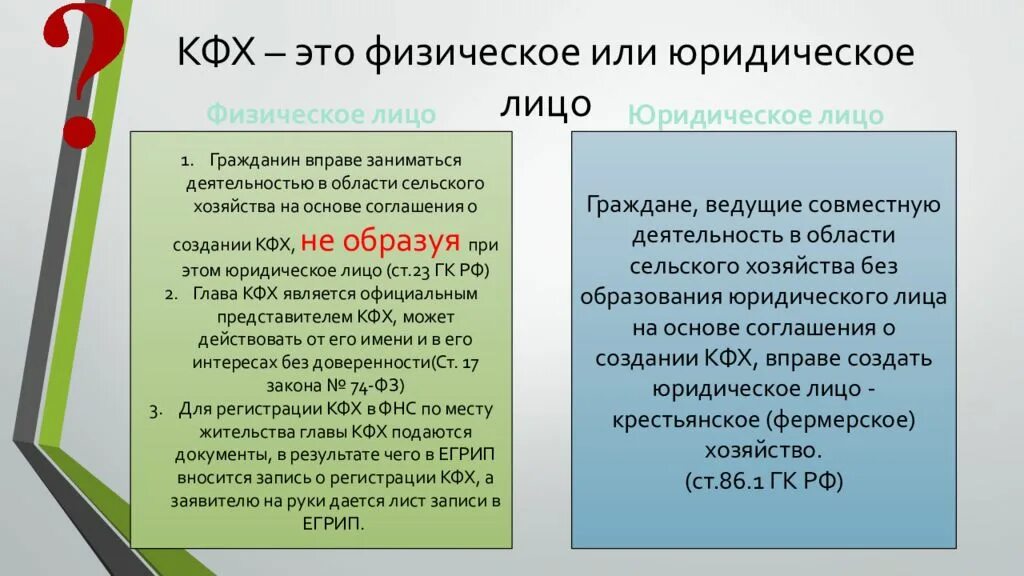 ?

КФХ – это физическое или юридическое лицо

Физическое лицо

1. Гражданин вправе заниматься деятельностью в области сельского хозяйства на основе соглашения о создании КФХ, не образуя при этом юридическое лицо (ст.23 ГК РФ)
2. Глава КФХ является официальным представителем КФХ, может действовать от его имени и в его интересах без доверенности(Ст. 17 закона № 74-ФЗ)
3. Для регистрации КФХ в ФНС по месту жительства главы КФХ подаются документы, в результате чего в ЕГРИП вносится запись о регистрации КФХ, а заявителю на руки дается лист записи в ЕГРИП.

Юридическое лицо

Граждане, ведущие совместную деятельность в области сельского хозяйства без образования юридического лица на основе соглашения о создании КФХ, вправе создать юридическое лицо - крестьянское (фермерское) хозяйство.
(ст.86.1 ГК РФ)